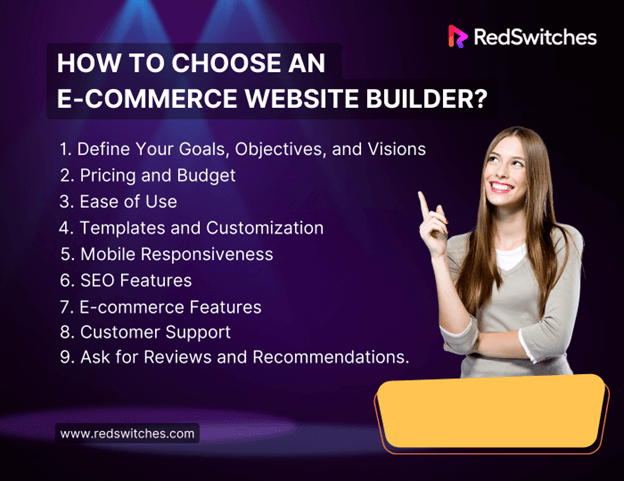 RedSwitches

HOW TO CHOOSE AN E-COMMERCE WEBSITE BUILDER?

1. Define Your Goals, Objectives, and Visions
2. Pricing and Budget
3. Ease of Use
4. Templates and Customization
5. Mobile Responsiveness
6. SEO Features
7. E-commerce Features
8. Customer Support
9. Ask for Reviews and Recommendations.

www.redswitches.com